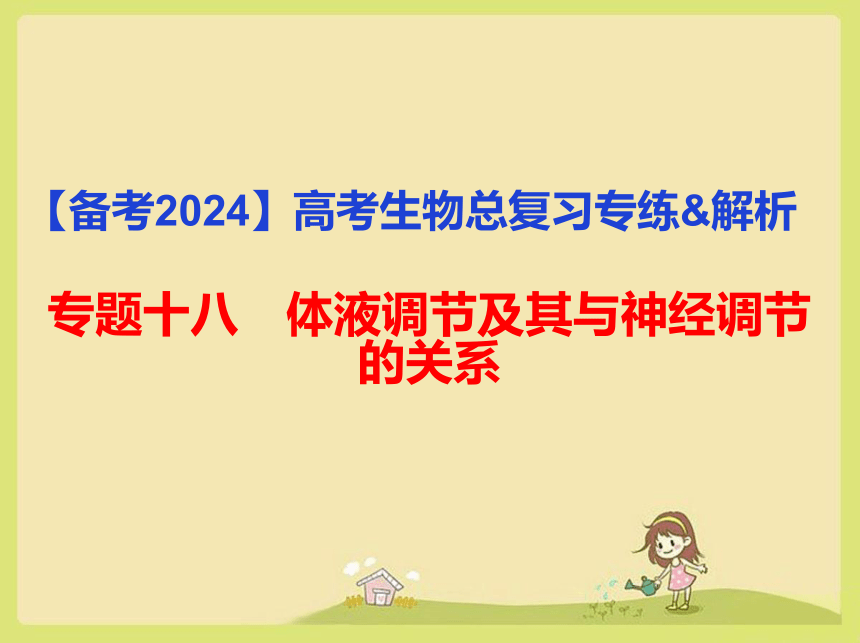 【备考2024】高考生物总复习专练&解析

专题十八　体液调节及其与神经调节的关系